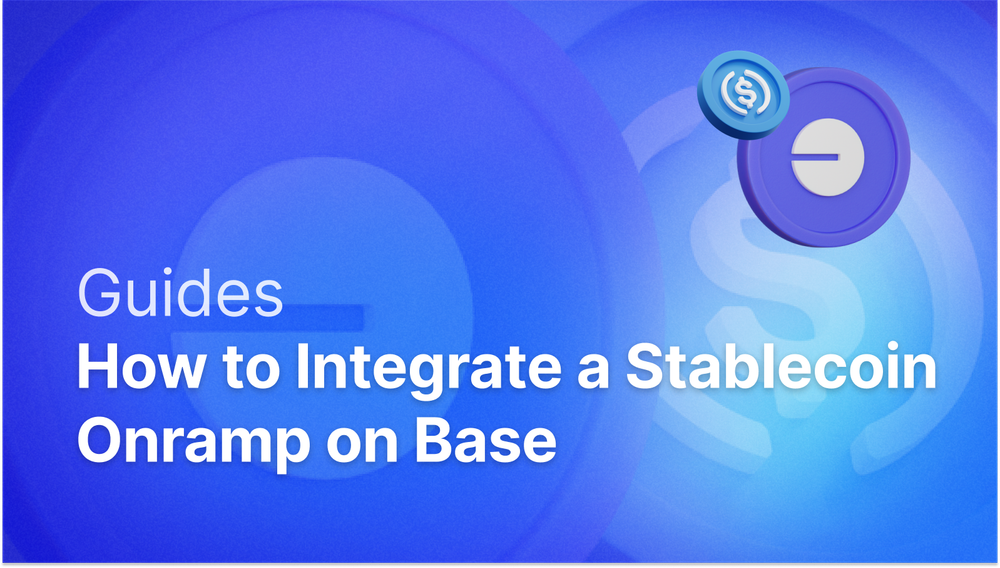 Guides
How to Integrate a Stablecoin Onramp on Base